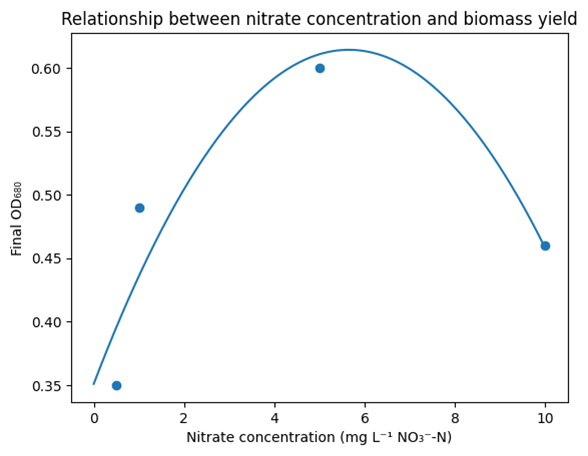 Relationship between nitrate concentration and biomass yield

Final $OD_{680}$

0.60
0.55
0.50
0.45
0.40
0.35

0
2
4
6
8
10

Nitrate concentration (mg $L^{-1}$ $NO_3^-$-N)